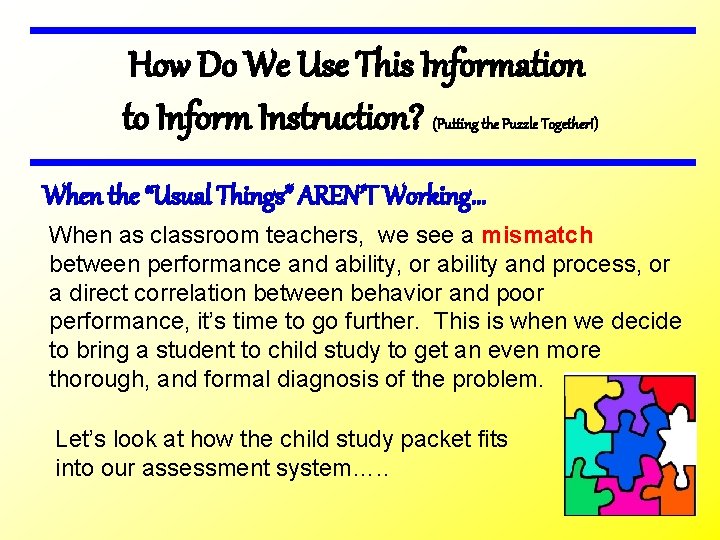 How Do We Use This Information to Inform Instruction? (Putting the Puzzle Together!)

When the "Usual Things" AREN'T Working…

When as classroom teachers, we see a mismatch between performance and ability, or ability and process, or a direct correlation between behavior and poor performance, it's time to go further. This is when we decide to bring a student to child study to get an even more thorough, and formal diagnosis of the problem.

Let's look at how the child study packet fits into our assessment system…..